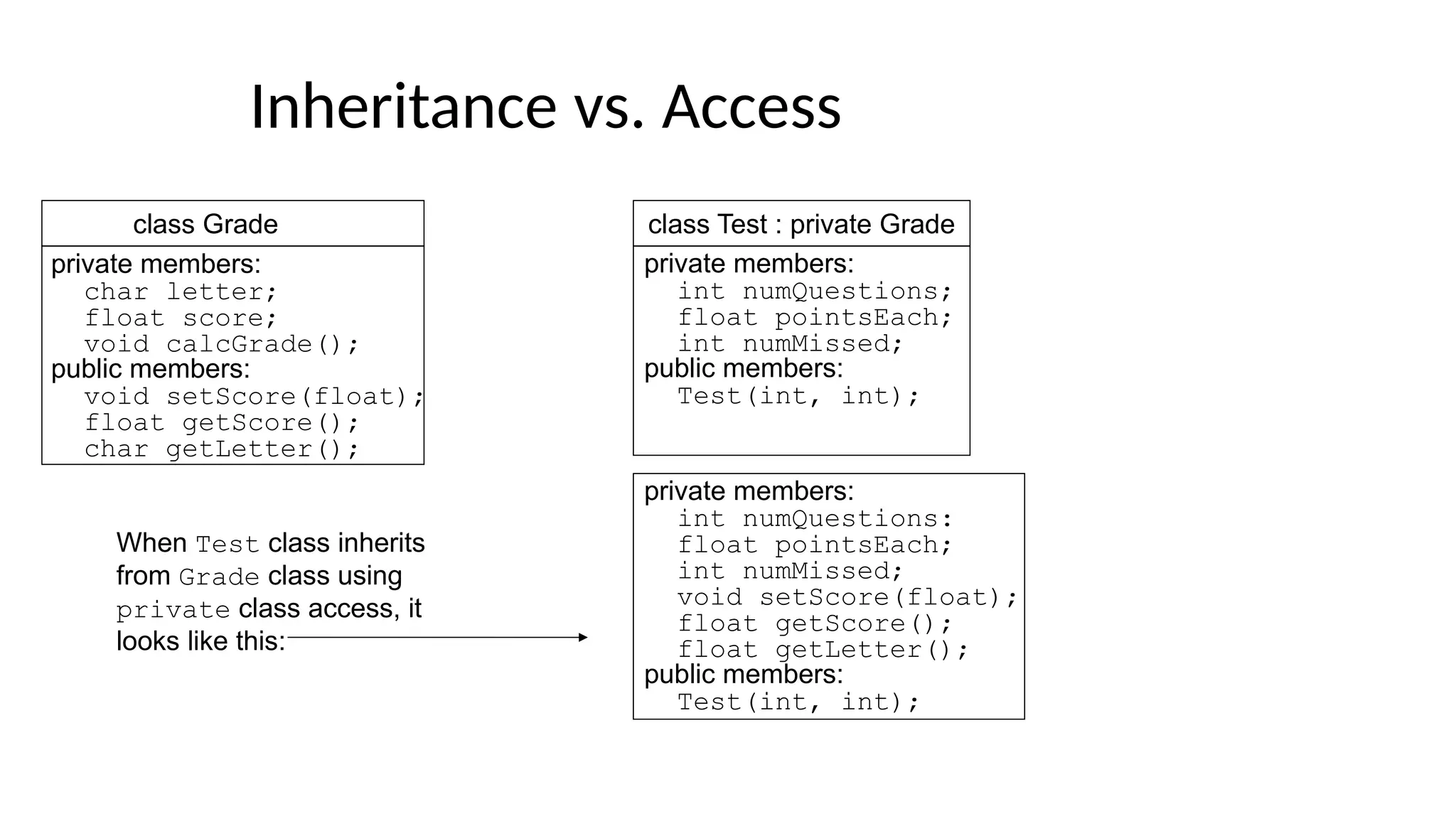 Inheritance vs. Access

class Grade

private members:
char letter;
float score;
void calcGrade();
public members:
void setScore(float);
float getScore();
char getLetter();

class Test : private Grade

private members:
int numQuestions;
float pointsEach;
int numMissed;
public members:
Test(int, int);

When Test class inherits from Grade class using private class access, it looks like this:

private members:
int numQuestions:
float pointsEach;
int numMissed;
void setScore(float);
float getScore();
float getLetter();
public members:
Test(int, int);